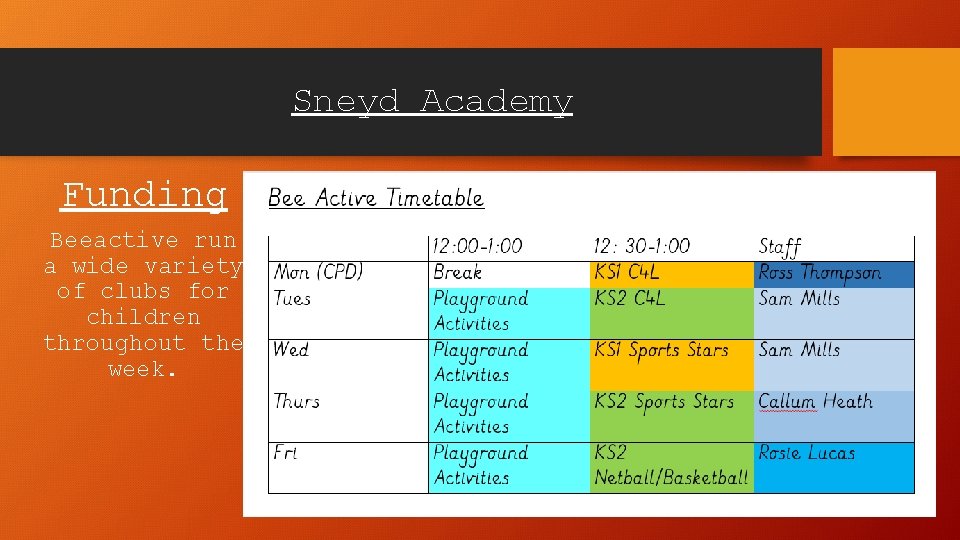 Sneyd Academy

Funding

Beeactive run a wide variety of clubs for children throughout the week.

Bee Active Timetable

| | 12:00-1:00 | 12: 30-1:00 | Staff |
|---|---|---|---|
| Mon (CPD) | Break | KS1 C4L | Ross Thompson |
| Tues | Playground Activities | KS2 C4L | Sam Mills |
| Wed | Playground Activities | KS1 Sports Stars | Sam Mills |
| Thurs | Playground Activities | KS2 Sports Stars | Callum Heath |
| Fri | Playground Activities | KS2 Netball/Basketball | Rosie Lucas |